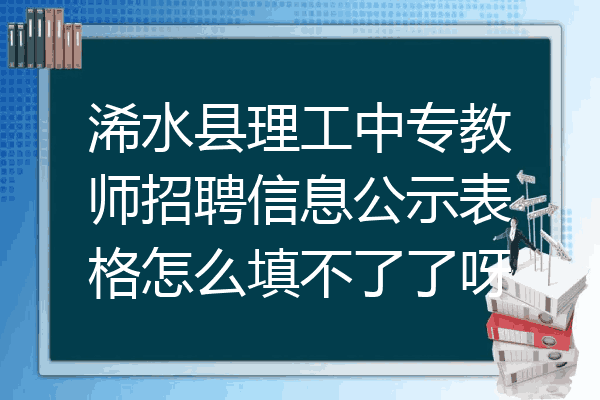 浠水县理工中专教师招聘信息公示表格怎么填不了了呀